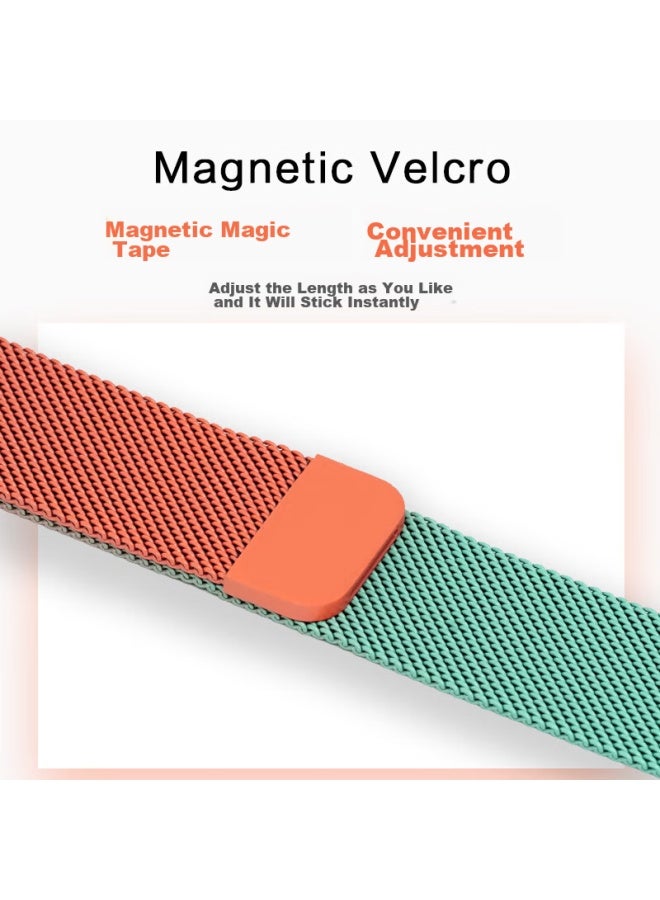 Magnetic Velcro

Magnetic Magic Tape

Convenient Adjustment

Adjust the Length as You Like and It Will Stick Instantly